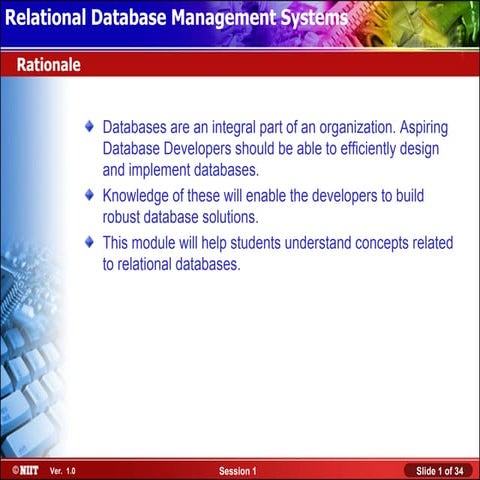 Relational Database Management Systems

Rationale

Databases are an integral part of an organization. Aspiring Database Developers should be able to efficiently design and implement databases.

Knowledge of these will enable the developers to build robust database solutions.

This module will help students understand concepts related to relational databases.

©NIIT Ver. 1.0 Session 1 Slide 1 of 34